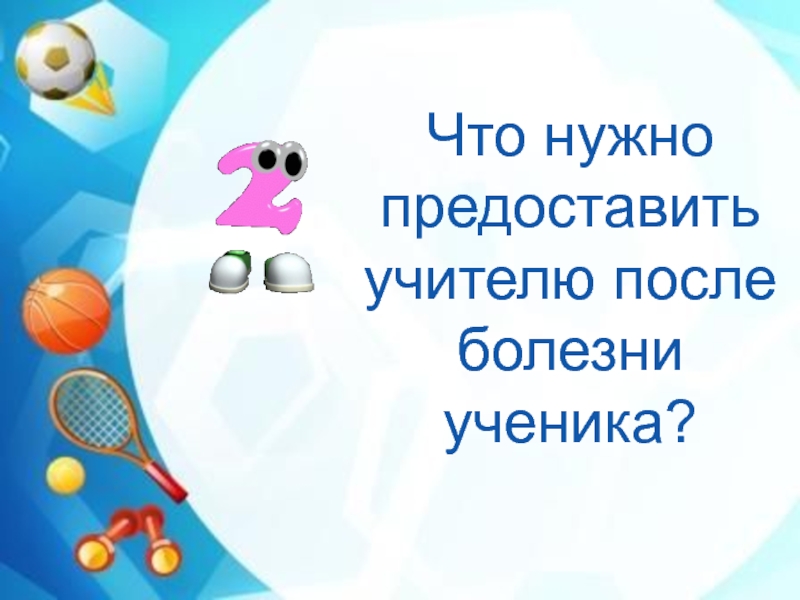 2

Что нужно предоставить учителю после болезни ученика?